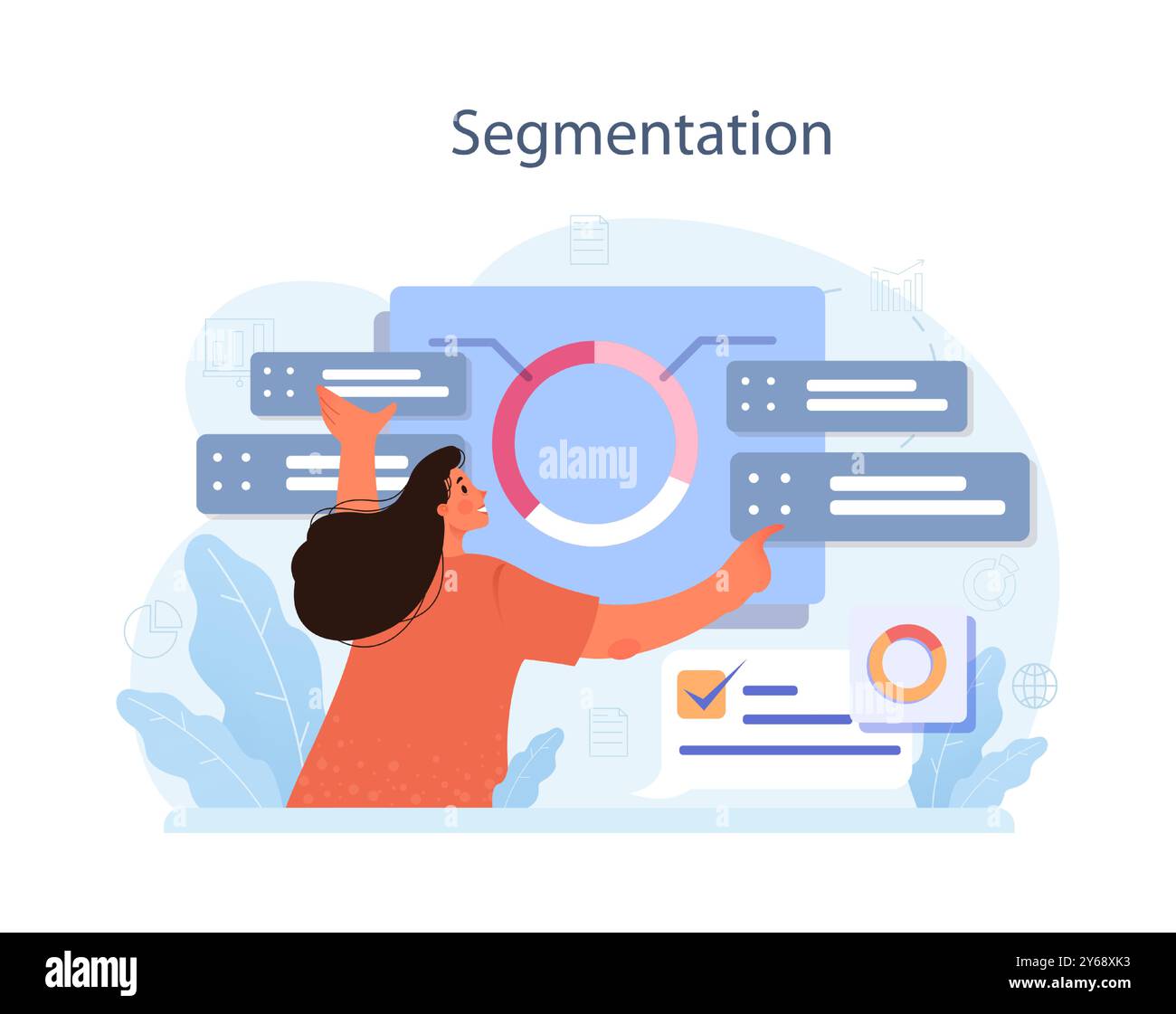 Segmentation

alamy

alamy

Image ID: 2Y68XK3
www.alamy.com